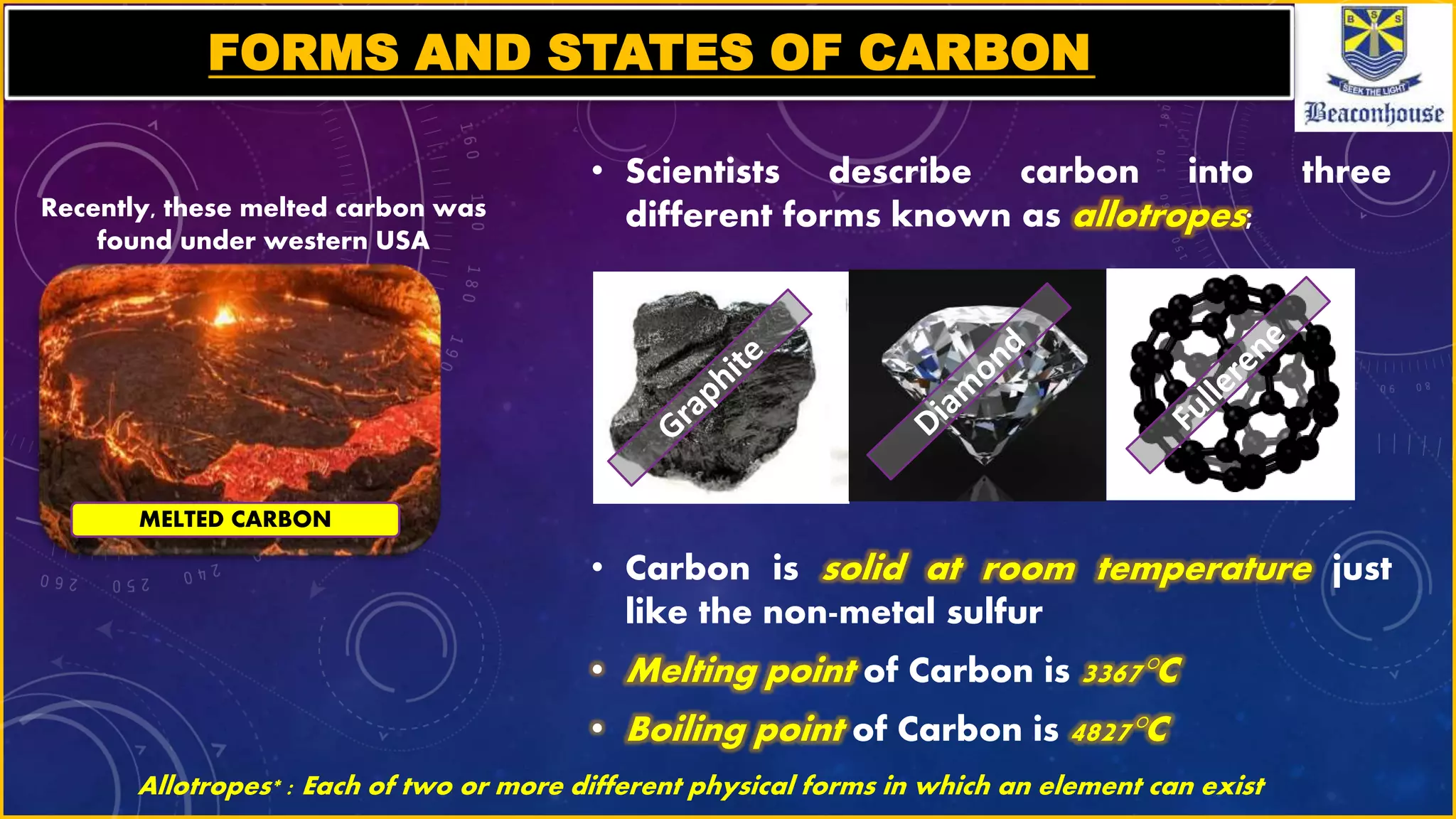 FORMS AND STATES OF CARBON

B S S
SEEK THE LIGHT
Beaconhouse

Recently, these melted carbon was found under western USA

MELTED CARBON

• Scientists describe carbon into three different forms known as allotropes;

Graphite

Diamond

Fullerene

• Carbon is solid at room temperature just like the non-metal sulfur

• Melting point of Carbon is 3367°C

• Boiling point of Carbon is 4827°C

Allotropes* : Each of two or more different physical forms in which an element can exist